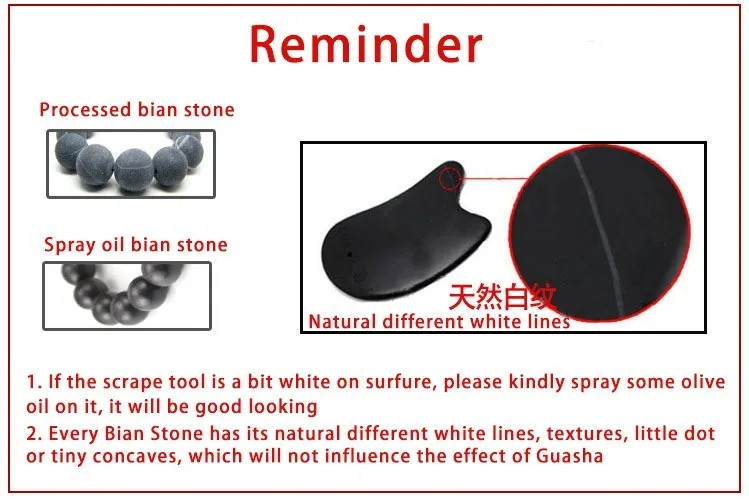 Reminder

Processed bian stone

Spray oil bian stone

天然白纹
Natural different white lines

1. If the scrape tool is a bit white on surfure, please kindly spray some olive oil on it, it will be good looking
2. Every Bian Stone has its natural different white lines, textures, little dot or tiny concaves, which will not influence the effect of Guasha